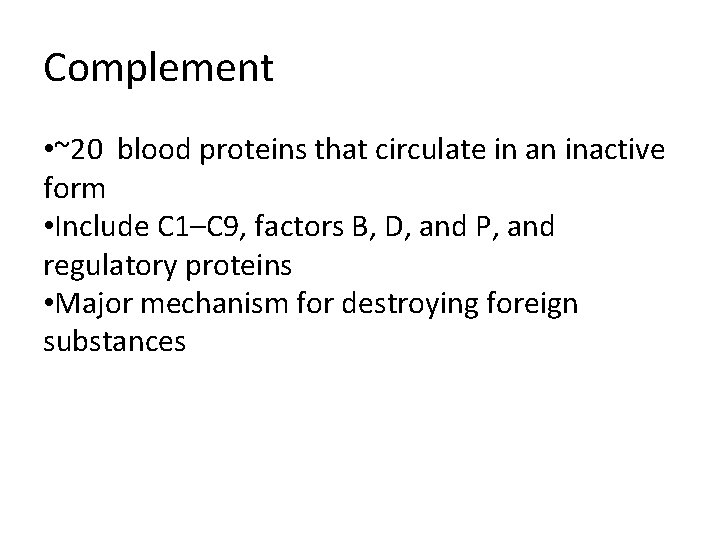 Complement

•~20 blood proteins that circulate in an inactive form
•Include C1–C9, factors B, D, and P, and regulatory proteins
•Major mechanism for destroying foreign substances